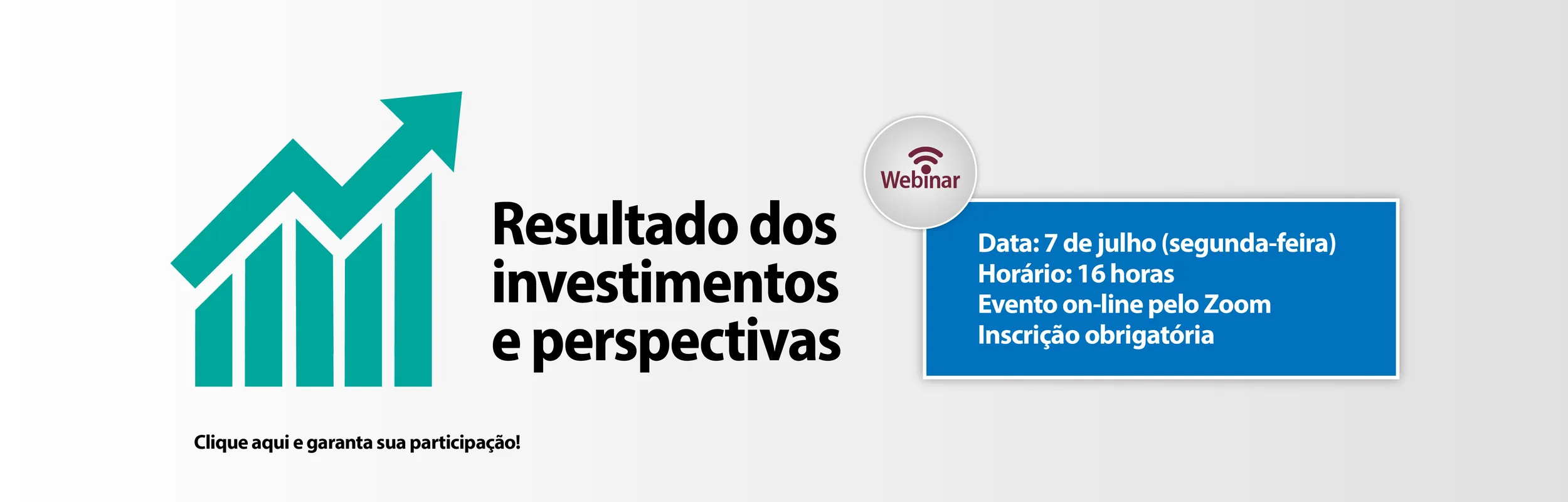 Resultado dos investimentos e perspectivas

Webinar

Data: 7 de julho (segunda-feira)
Horário: 16 horas
Evento on-line pelo Zoom
Inscrição obrigatória

Clique aqui e garanta sua participação!